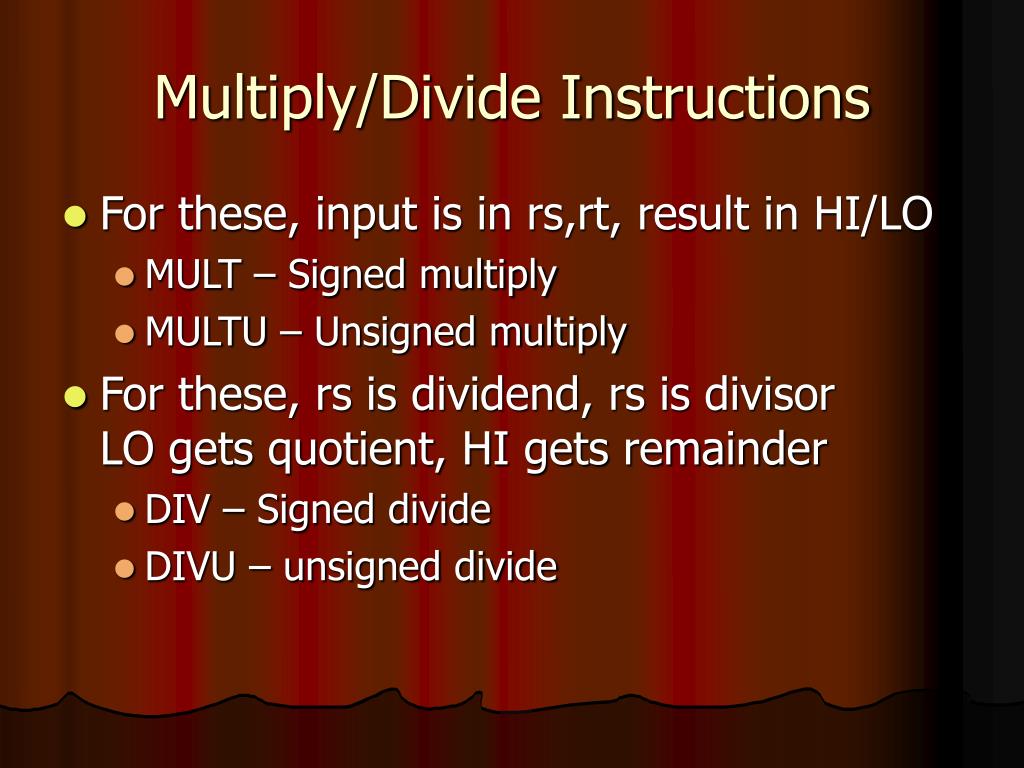 Multiply/Divide Instructions

For these, input is in rs,rt, result in HI/LO

MULT – Signed multiply

MULTU – Unsigned multiply

For these, rs is dividend, rs is divisor
LO gets quotient, HI gets remainder

DIV – Signed divide

DIVU – unsigned divide